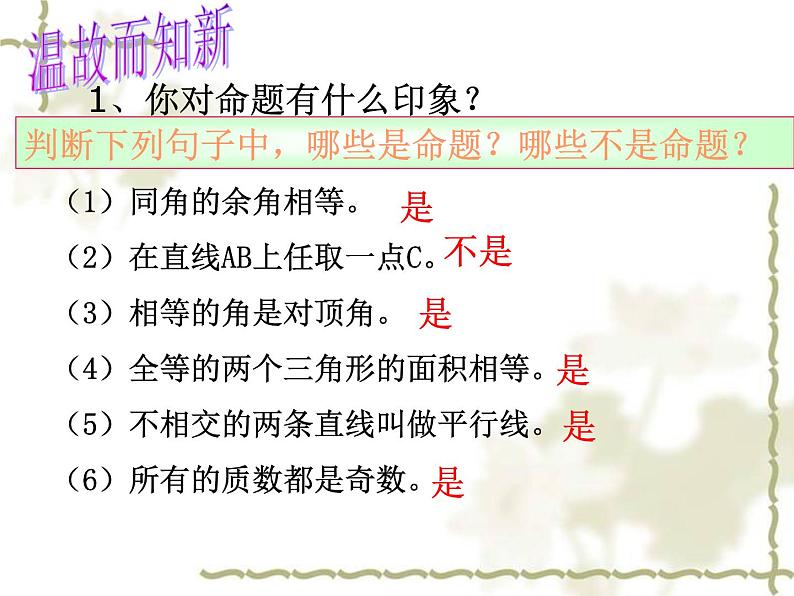 温故而知新

1、你对命题有什么印象？

判断下列句子中，哪些是命题？哪些不是命题？

（1）同角的余角相等。 是

（2）在直线AB上任取一点C。不是

（3）相等的角是对顶角。 是

（4）全等的两个三角形的面积相等。是

（5）不相交的两条直线叫做平行线。是

（6）所有的质数都是奇数。是